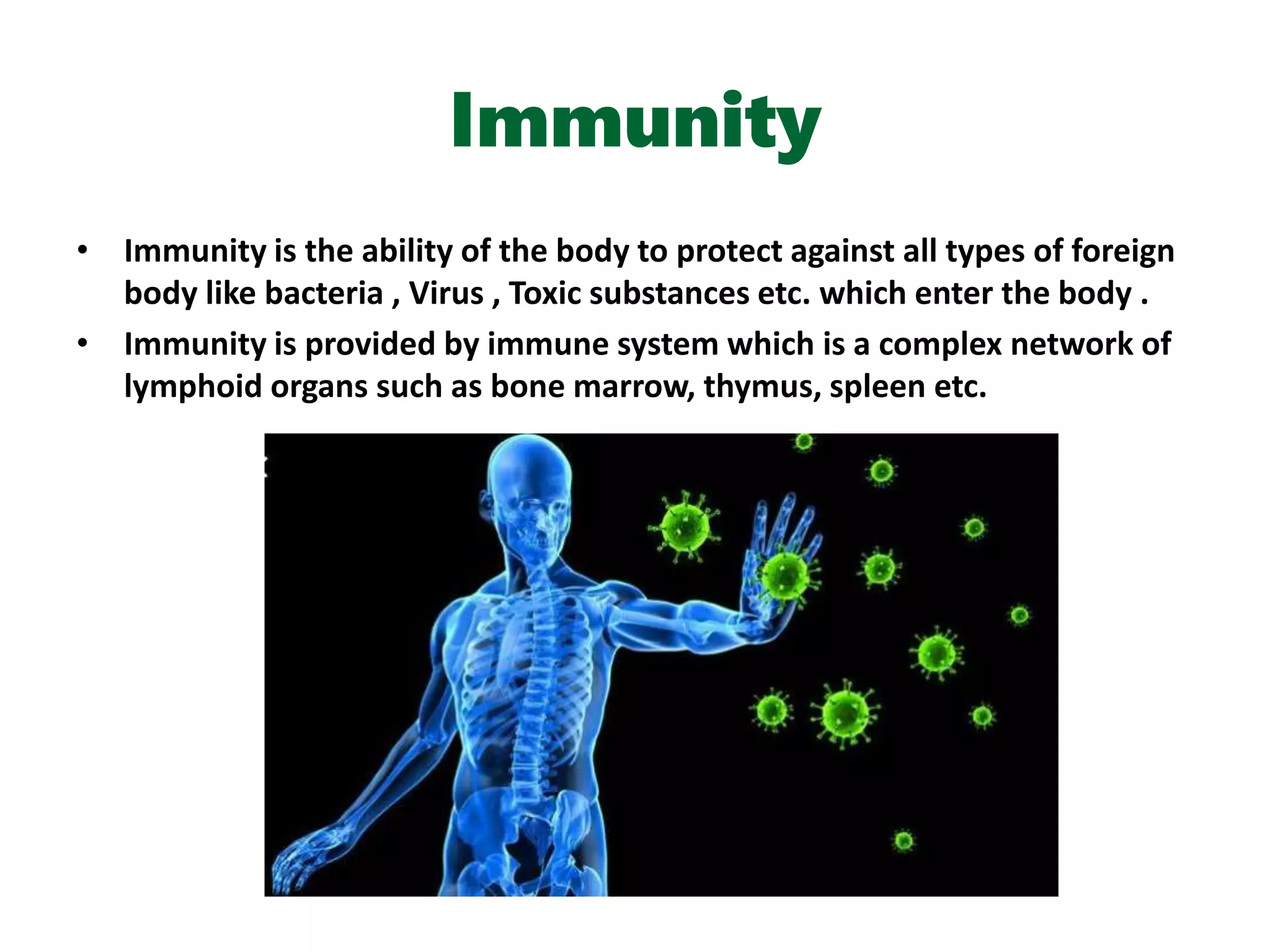 Immunity

• Immunity is the ability of the body to protect against all types of foreign body like bacteria , Virus , Toxic substances etc. which enter the body .

• Immunity is provided by immune system which is a complex network of lymphoid organs such as bone marrow, thymus, spleen etc.